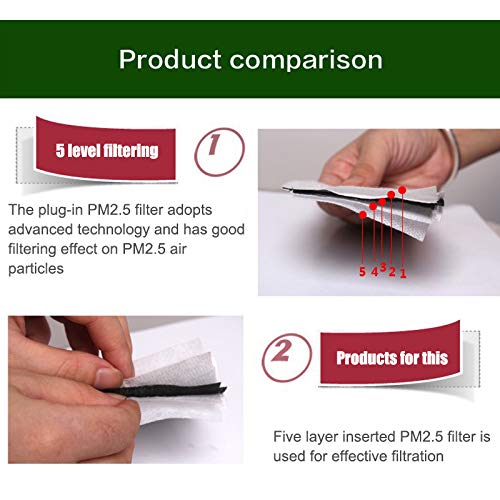 Product comparison

5 level filtering

1

The plug-in PM2.5 filter adopts advanced technology and has good filtering effect on PM2.5 air particles

5 4 3 2 1

2

Products for this

Five layer inserted PM2.5 filter is used for effective filtration